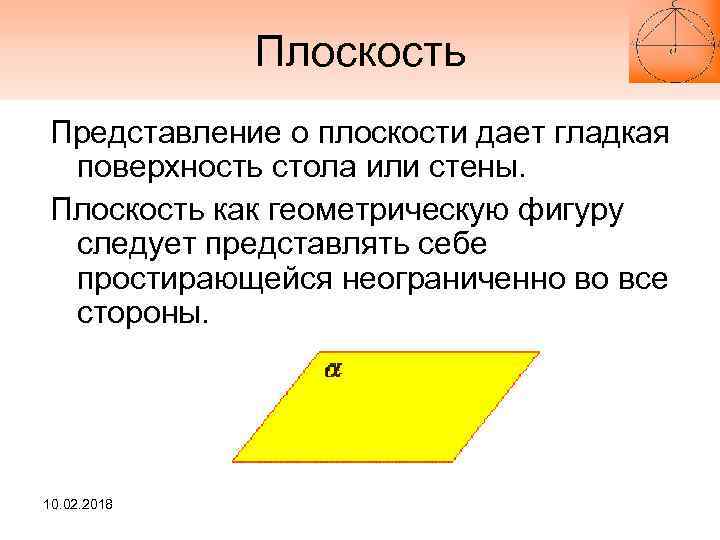 Плоскость

Представление о плоскости дает гладкая поверхность стола или стены.

Плоскость как геометрическую фигуру следует представлять себе простирающейся неограниченно во все стороны.

$\alpha$

10.02.2018